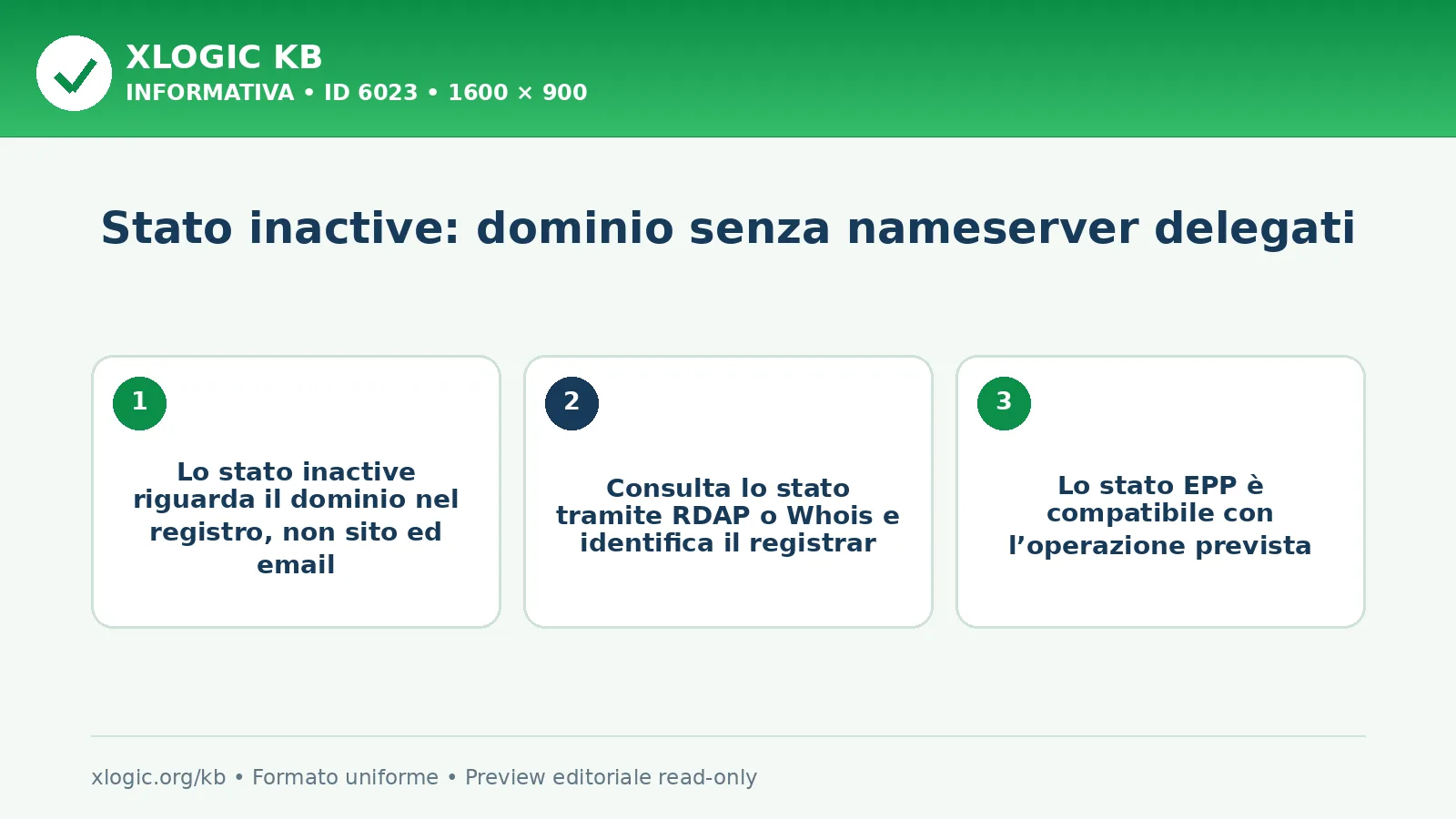 XLOGIC KB
INFORMATIVA • ID 6023 • 1600 × 900

Stato inactive: dominio senza nameserver delegati

1
Lo stato inactive riguarda il dominio nel registro, non sito ed email

2
Consulta lo stato tramite RDAP o Whois e identifica il registrar

3
Lo stato EPP è compatibile con l’operazione prevista

xlogic.org/kb • Formato uniforme • Preview editoriale read-only